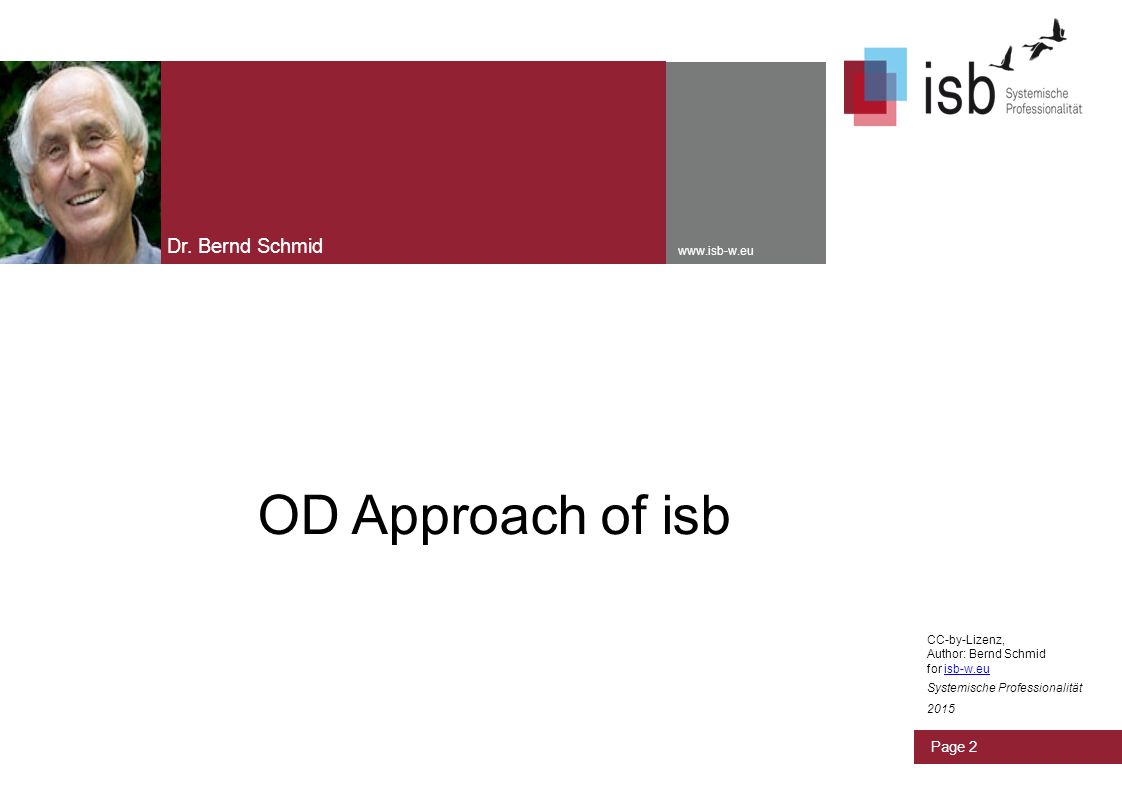 Dr. Bernd Schmid

www.isb-w.eu

isb Systemische Professionalität

OD Approach of isb

CC-by-Lizenz,
Author: Bernd Schmid
for isb-w.eu

Systemische Professionalität

2015

Page 2